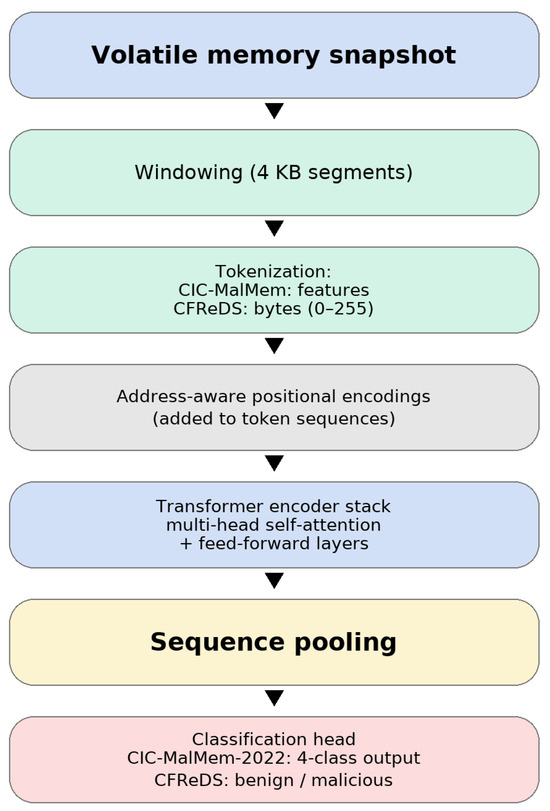 Volatile memory snapshot

Windowing (4 KB segments)

Tokenization:
CIC-MalMem: features
CFReDS: bytes (0–255)

Address-aware positional encodings
(added to token sequences)

Transformer encoder stack
multi-head self-attention
+ feed-forward layers

Sequence pooling

Classification head
CIC-MalMem-2022: 4-class output
CFReDS: benign / malicious